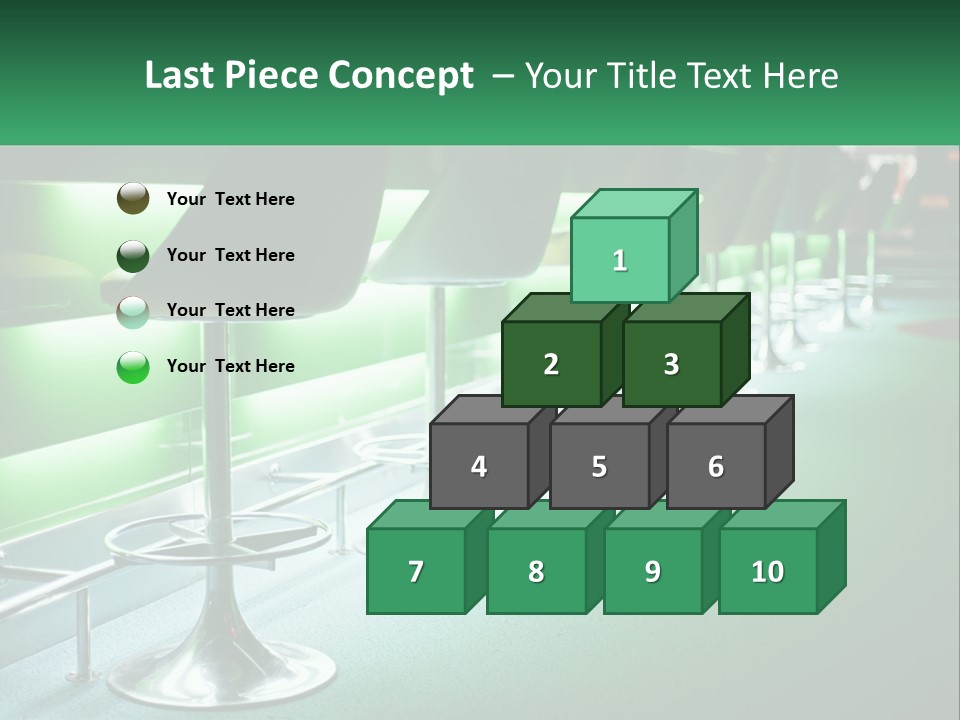 Last Piece Concept – Your Title Text Here

Your Text Here

Your Text Here

Your Text Here

Your Text Here

1

2 3

4 5 6

7 8 9 10